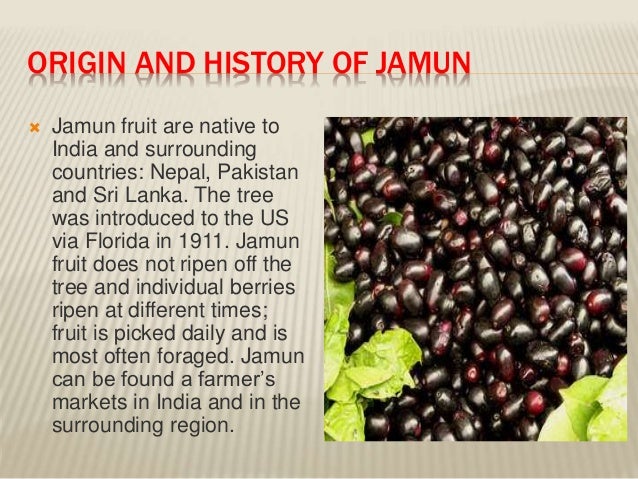 ORIGIN AND HISTORY OF JAMUN

Jamun fruit are native to India and surrounding countries: Nepal, Pakistan and Sri Lanka. The tree was introduced to the US via Florida in 1911. Jamun fruit does not ripen off the tree and individual berries ripen at different times; fruit is picked daily and is most often foraged. Jamun can be found a farmer's markets in India and in the surrounding region.